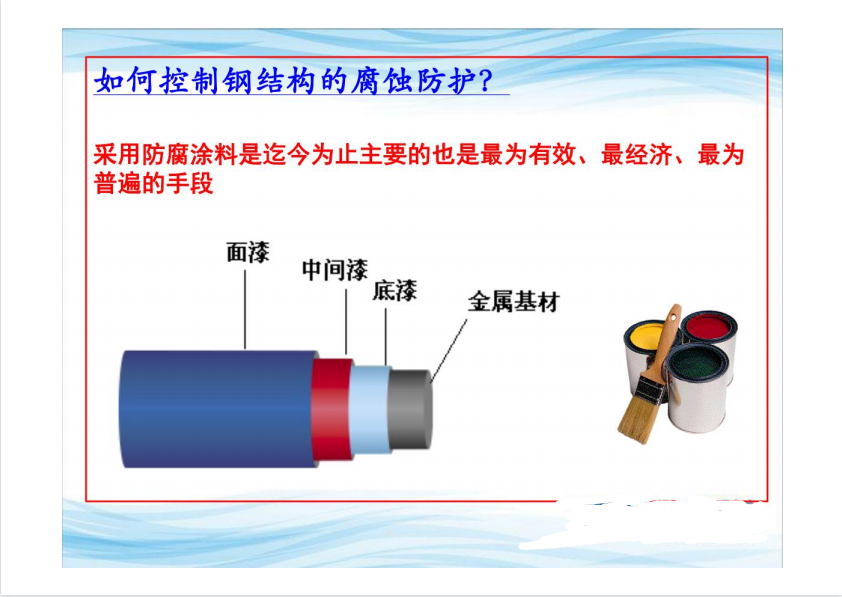 如何控制钢结构的腐蚀防护?

采用防腐涂料是迄今为止主要的也是最为有效、最经济、最为普遍的手段

面漆

中间漆

底漆

金属基材